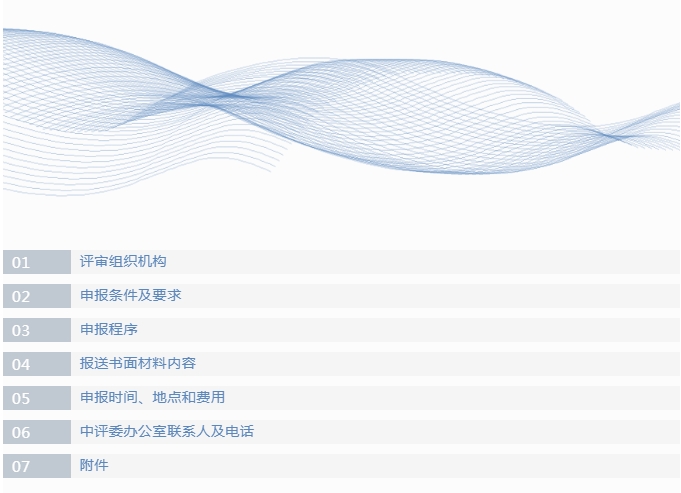 01 评审组织机构

02 申报条件及要求

03 申报程序

04 报送书面材料内容

05 申报时间、地点和费用

06 中评委办公室联系人及电话

07 附件